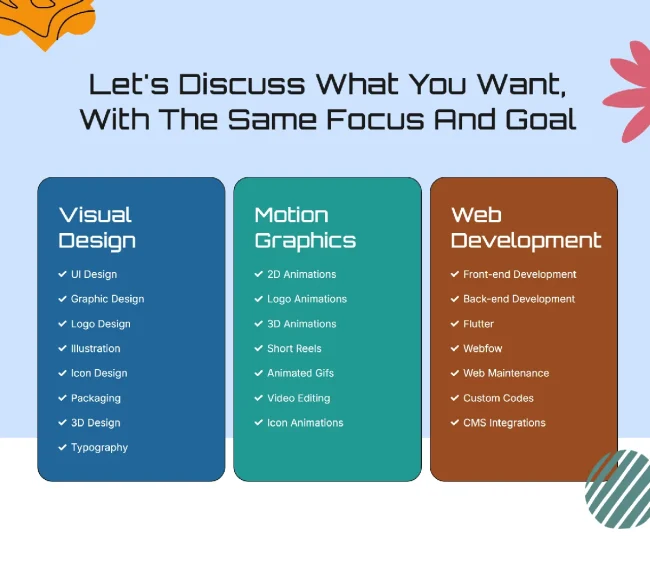 Let's Discuss What You Want, With The Same Focus And Goal

Visual Design
✓ UI Design
✓ Graphic Design
✓ Logo Design
✓ Illustration
✓ Icon Design
✓ Packaging
✓ 3D Design
✓ Typography

Motion Graphics
✓ 2D Animations
✓ Logo Animations
✓ 3D Animations
✓ Short Reels
✓ Animated Gifs
✓ Video Editing
✓ Icon Animations

Web Development
✓ Front-end Development
✓ Back-end Development
✓ Flutter
✓ Webfow
✓ Web Maintenance
✓ Custom Codes
✓ CMS Integrations